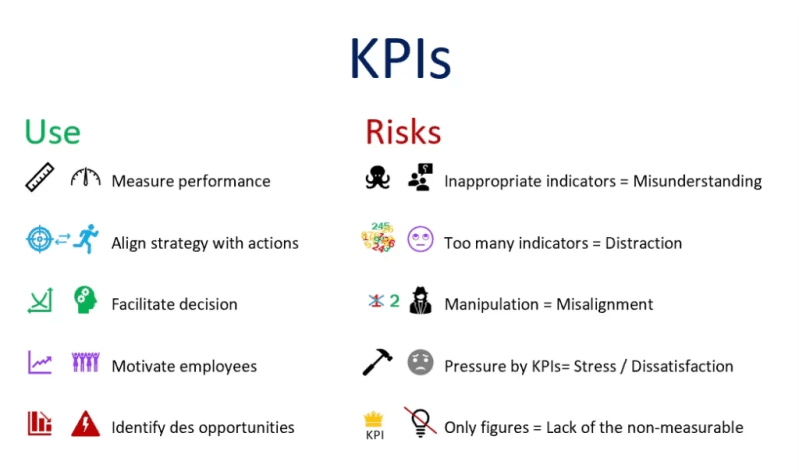 KPIs

Use

Measure performance

Align strategy with actions

Facilitate decision

Motivate employees

Identify des opportunities

Risks

Inappropriate indicators = Misunderstanding

245

Too many indicators = Distraction

2

Manipulation = Misalignment

Pressure by KPIs= Stress / Dissatisfaction

KPI

Only figures = Lack of the non-measurable